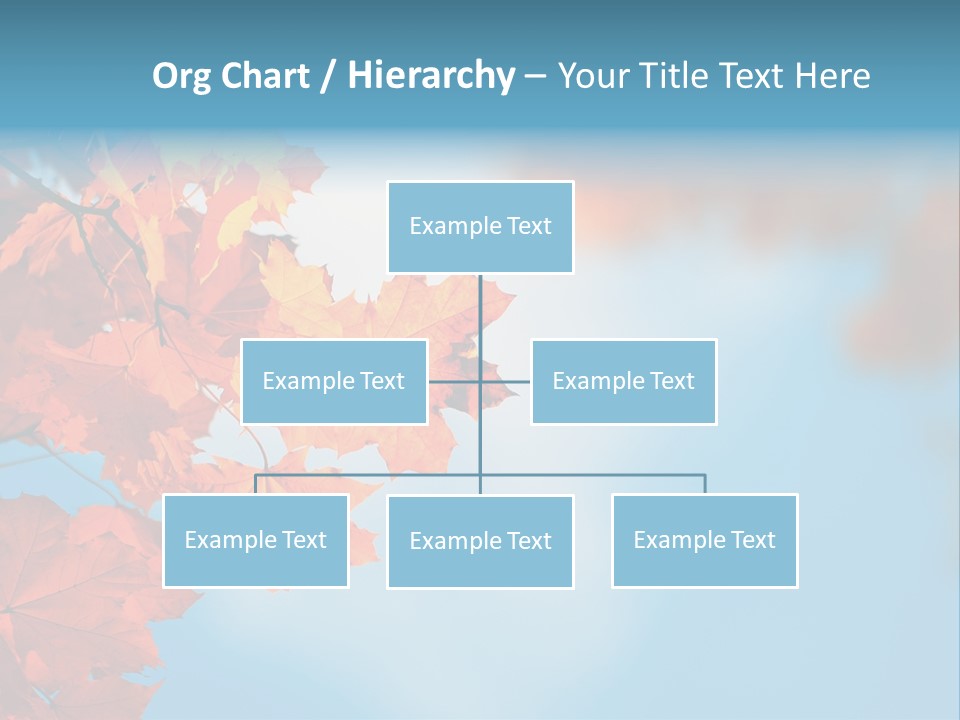 Org Chart / Hierarchy – Your Title Text Here

Example Text

Example Text

Example Text

Example Text

Example Text

Example Text